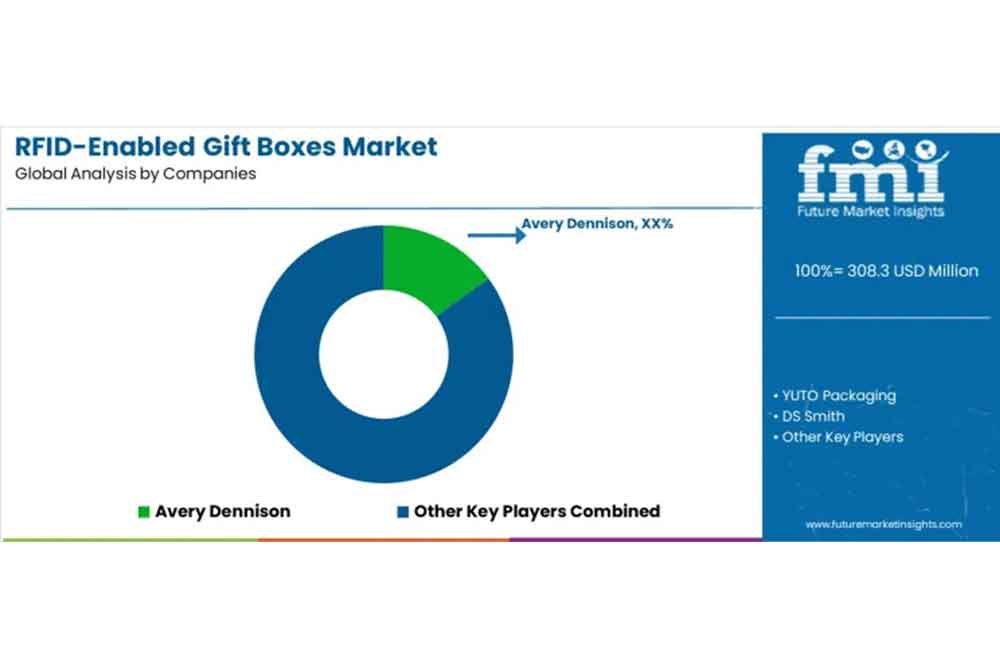 RFID-Enabled Gift Boxes Market
Global Analysis by Companies

Avery Dennison, XX%

Avery Dennison
Other Key Players Combined

fmi
Future Market Insights

100%= 308.3 USD Million

• YUTO Packaging
• DS Smith
• Other Key Players

www.futuremarketinsights.com